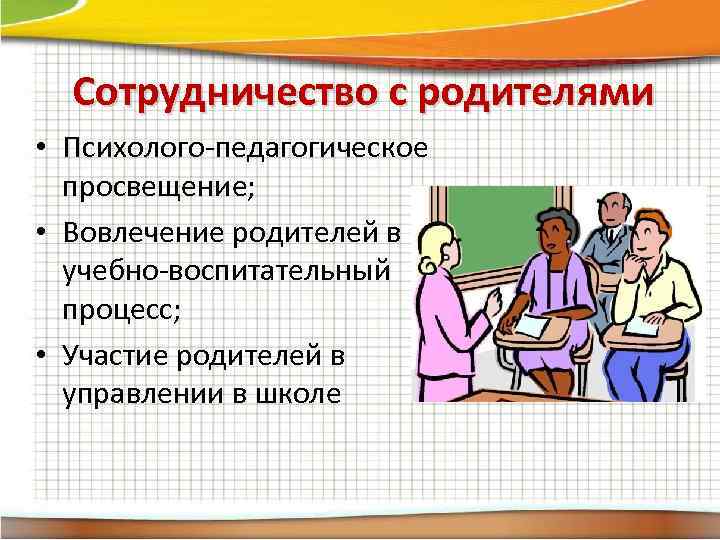 Сотрудничество с родителями

• Психолого-педагогическое просвещение;
• Вовлечение родителей в учебно-воспитательный процесс;
• Участие родителей в управлении в школе